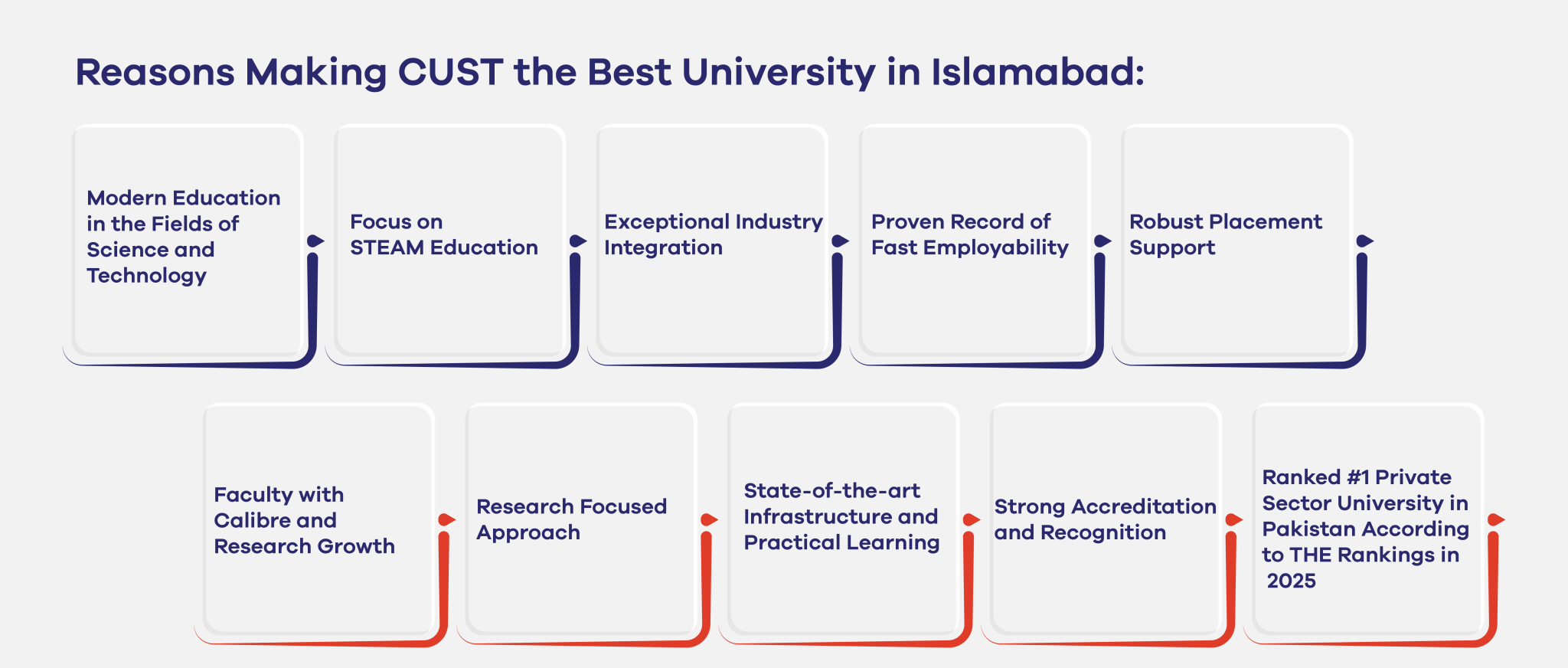 Reasons Making CUST the Best University in Islamabad:

Modern Education in the Fields of Science and Technology

Focus on STEAM Education

Exceptional Industry Integration

Proven Record of Fast Employability

Robust Placement Support

Faculty with Calibre and Research Growth

Research Focused Approach

State-of-the-art Infrastructure and Practical Learning

Strong Accreditation and Recognition

Ranked #1 Private Sector University in Pakistan According to THE Rankings in 2025